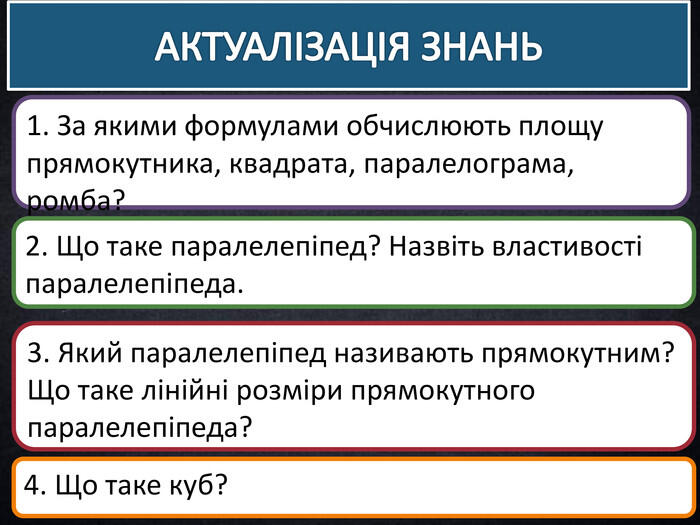 АКТУАЛІЗАЦІЯ ЗНАНЬ

1. За якими формулами обчислюють площу прямокутника, квадрата, паралелограма, ромба?

2. Що таке паралелепіпед? Назвіть властивості паралелепіпеда.

3. Який паралелепіпед називають прямокутним? Що таке лінійні розміри прямокутного паралелепіпеда?

4. Що таке куб?